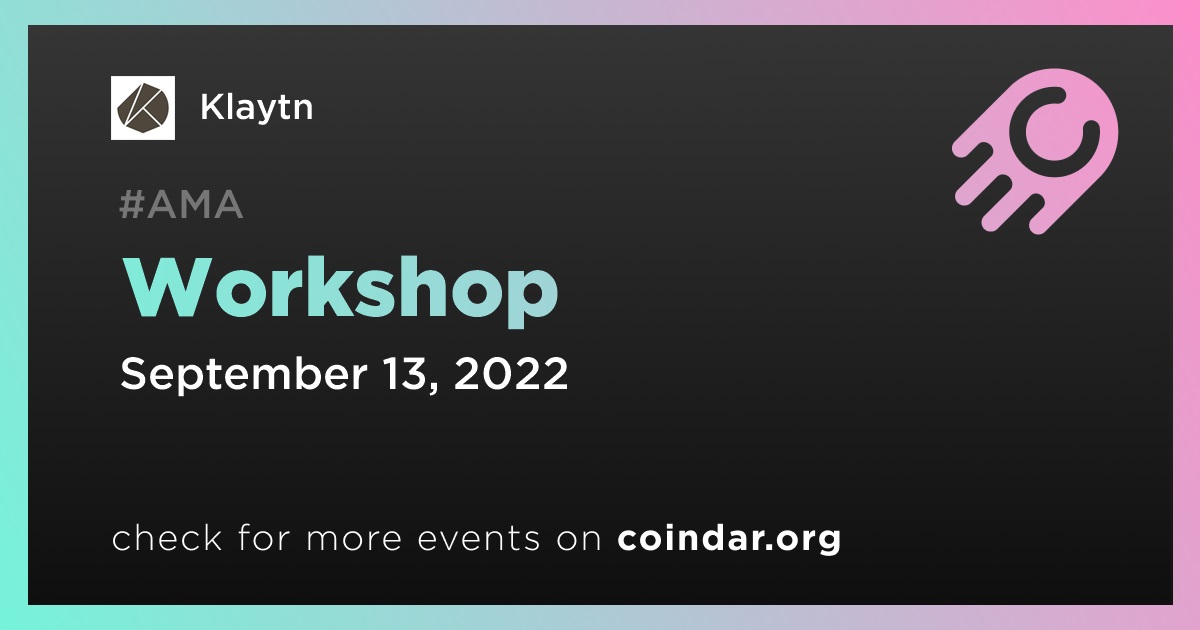 Klaytn

#AMA

Workshop

September 13, 2022

check for more events on coindar.org